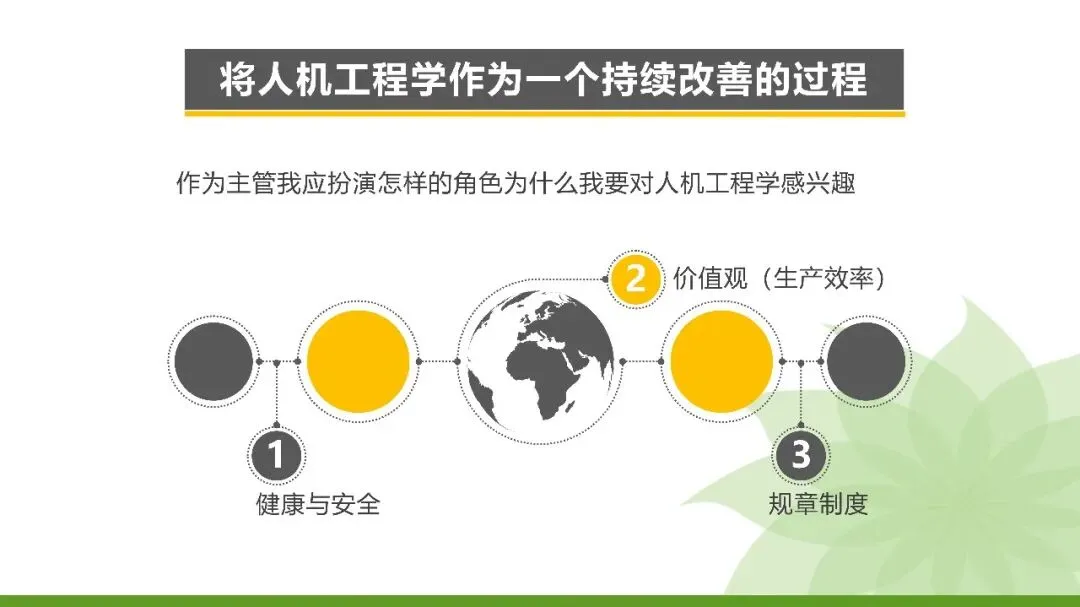 将人机工程学作为一个持续改善的过程

作为主管我应扮演怎样的角色为什么我要对人机工程学感兴趣

2 价值观（生产效率）

1 健康与安全

3 规章制度